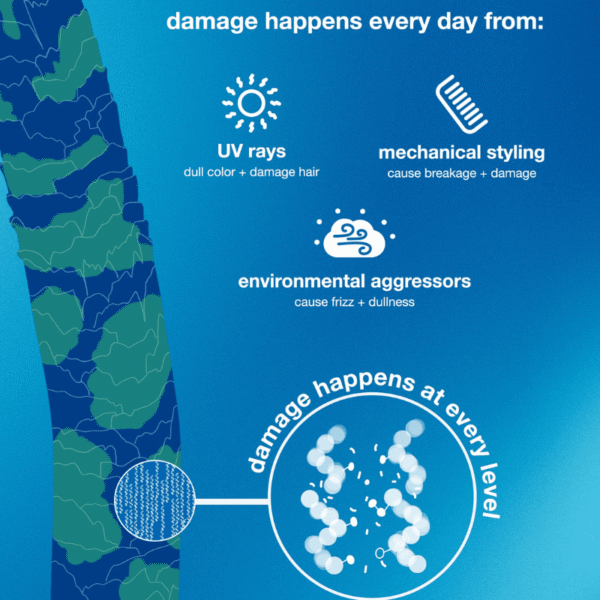 damage happens every day from:

UV rays
dull color + damage hair

mechanical styling
cause breakage + damage

environmental aggressors
cause frizz + dullness

damage happens at every level